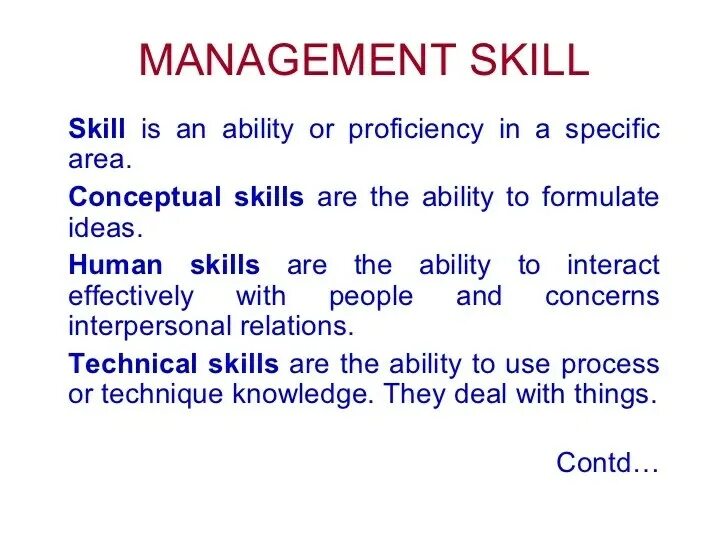 MANAGEMENT SKILL

Skill is an ability or proficiency in a specific area.

Conceptual skills are the ability to formulate ideas.

Human skills are the ability to interact effectively with people and concerns interpersonal relations.

Technical skills are the ability to use process or technique knowledge. They deal with things.

Contd…